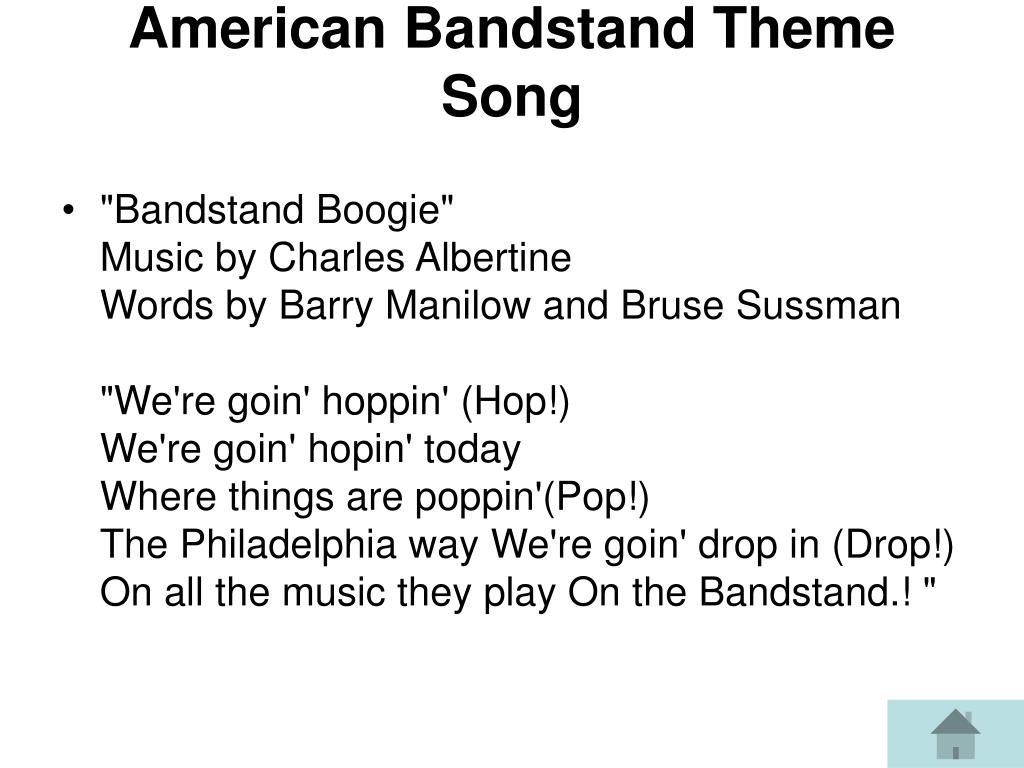 American Bandstand Theme Song

• "Bandstand Boogie"
Music by Charles Albertine
Words by Barry Manilow and Bruse Sussman

"We're goin' hoppin' (Hop!)
We're goin' hopin' today
Where things are poppin'(Pop!)
The Philadelphia way We're goin' drop in (Drop!)
On all the music they play On the Bandstand.! "